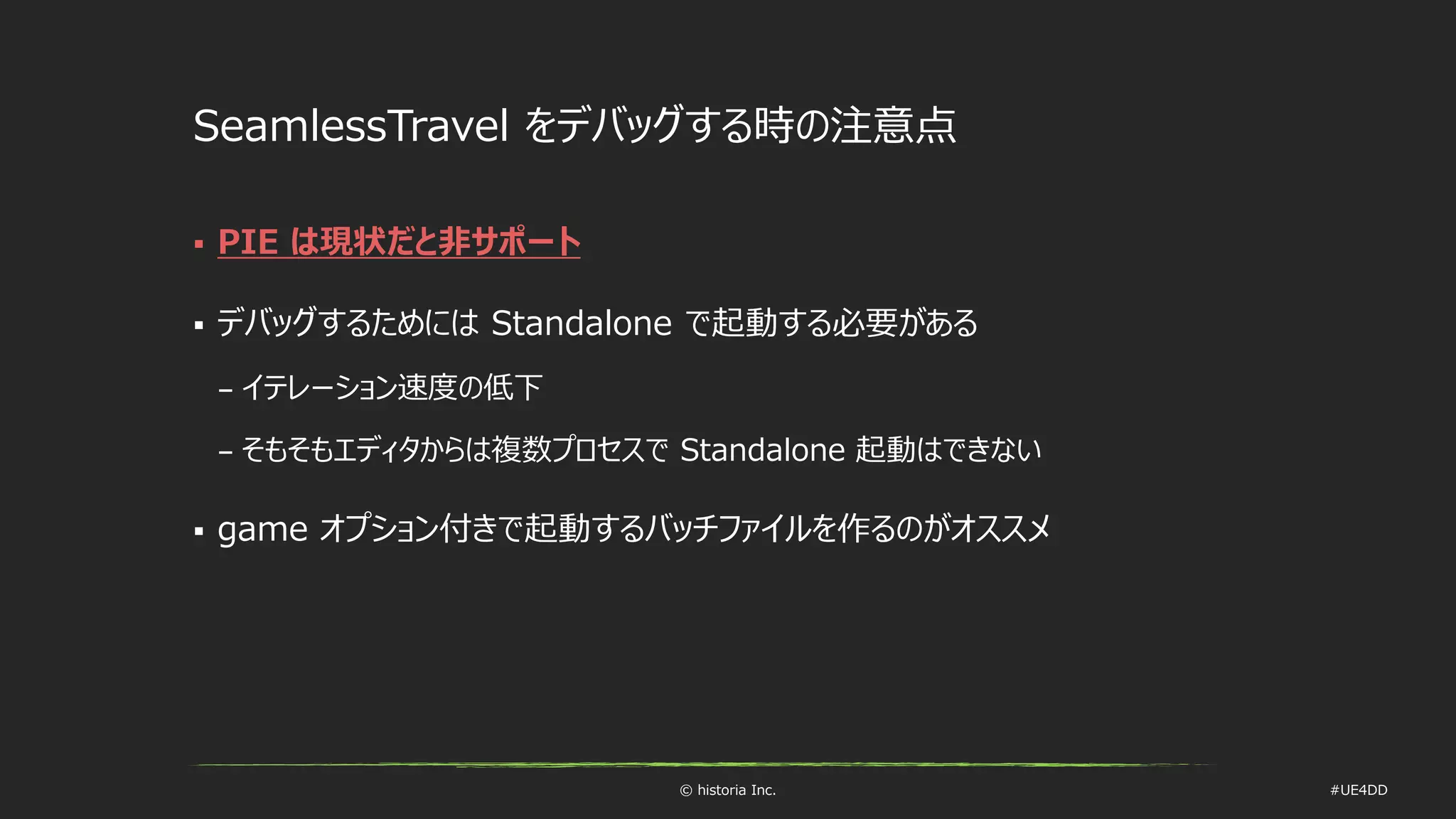 SeamlessTravel をデバッグする時の注意点

▪ PIE は現状だと非サポート

▪ デバッグするためには Standalone で起動する必要がある

– イテレーション速度の低下

– そもそもエディタからは複数プロセスで Standalone 起動はできない

▪ game オプション付きで起動するバッチファイルを作るのがオススメ

© historia Inc.

#UE4DD